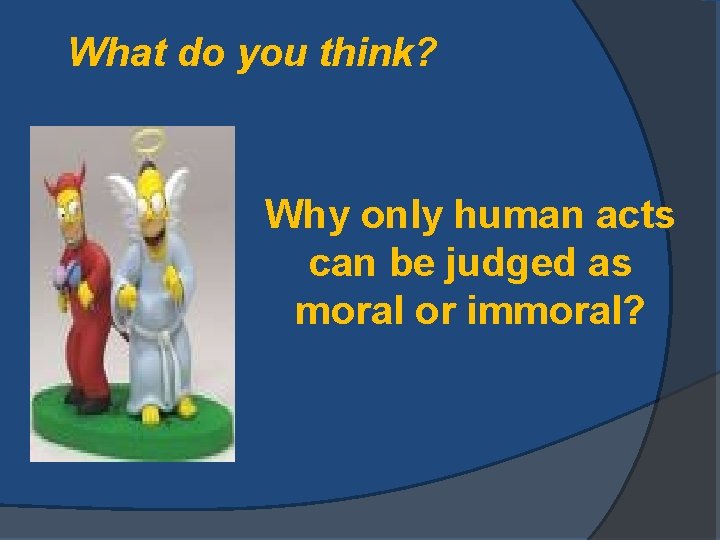 What do you think?

Why only human acts can be judged as moral or immoral?